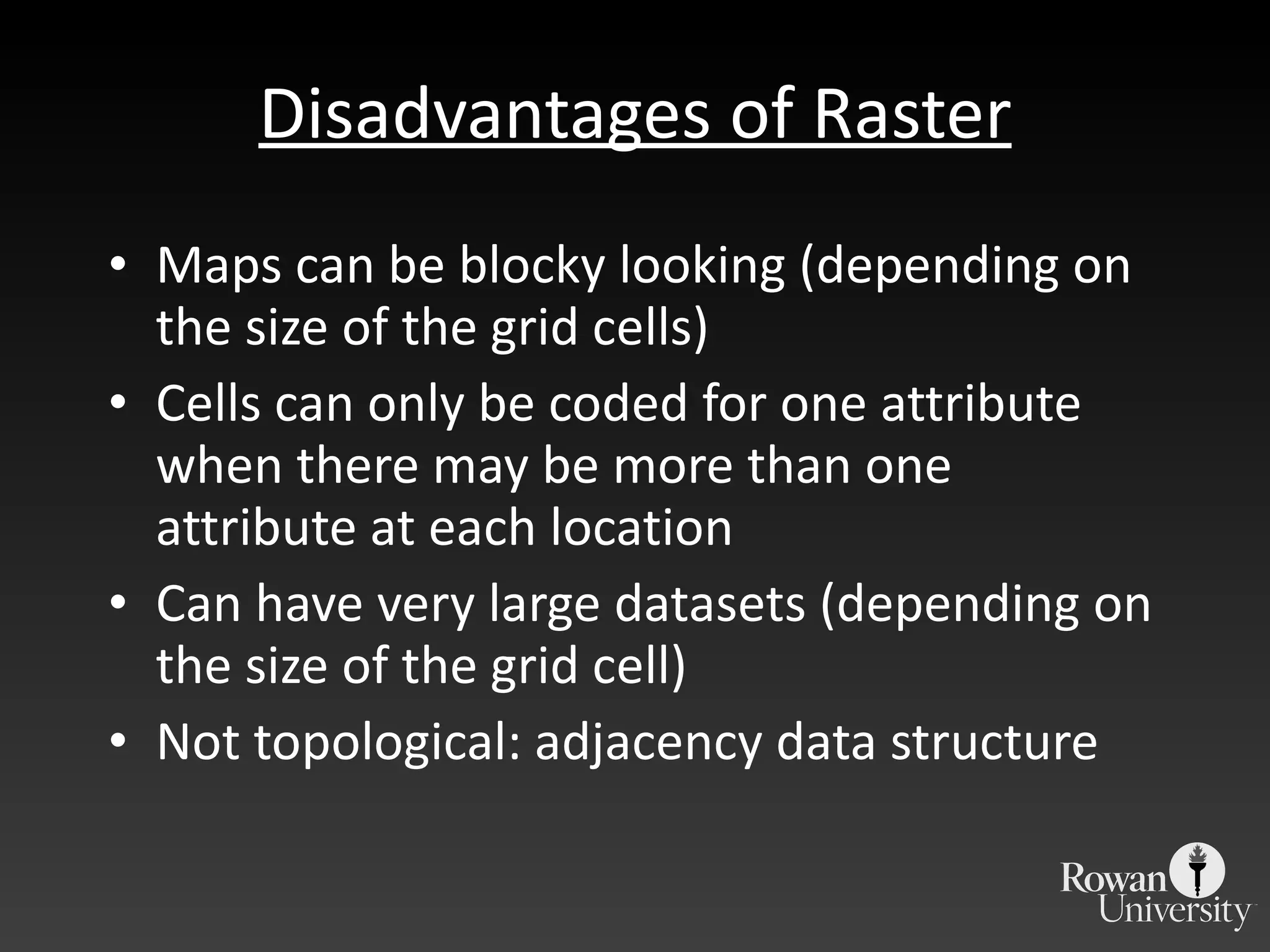 Disadvantages of Raster

• Maps can be blocky looking (depending on the size of the grid cells)
• Cells can only be coded for one attribute when there may be more than one attribute at each location
• Can have very large datasets (depending on the size of the grid cell)
• Not topological: adjacency data structure

Rowan University